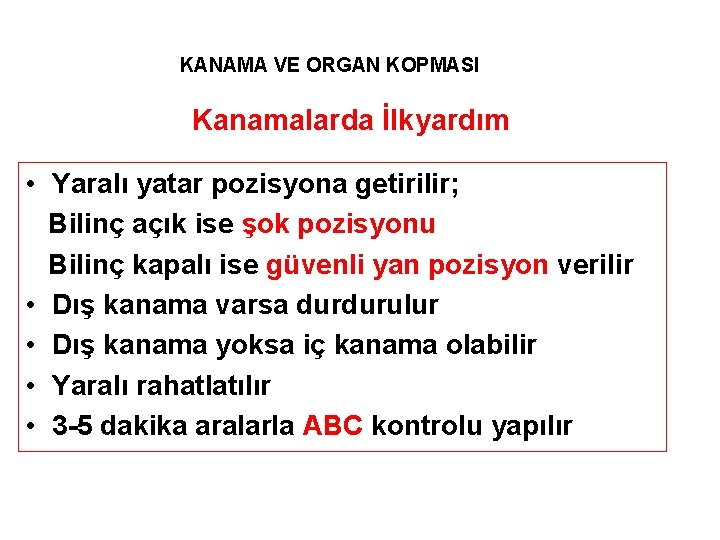 KANAMA VE ORGAN KOPMASI

Kanamalarda İlkyardım

• Yaralı yatar pozisyona getirilir;
Bilinç açık ise şok pozisyonu
Bilinç kapalı ise güvenli yan pozisyon verilir
• Dış kanama varsa durdurulur
• Dış kanama yoksa iç kanama olabilir
• Yaralı rahatlatılır
• 3-5 dakika aralarla ABC kontrolu yapılır